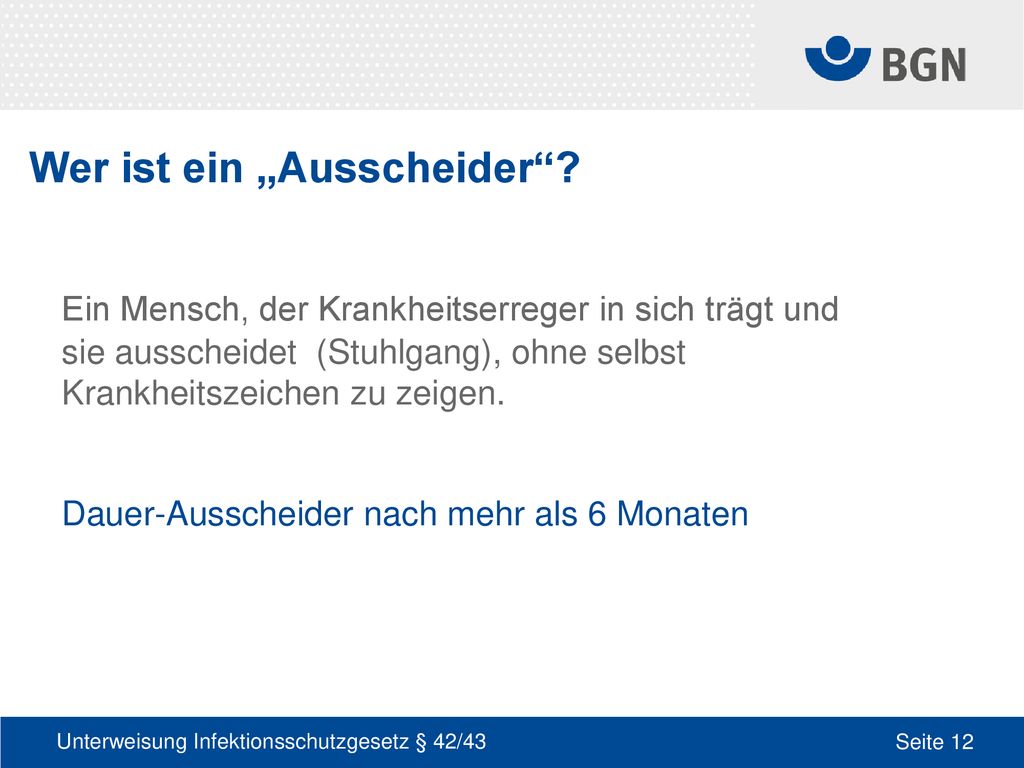 BGN

Wer ist ein „Ausscheider“?

Ein Mensch, der Krankheitserreger in sich trägt und sie ausscheidet (Stuhlgang), ohne selbst Krankheitszeichen zu zeigen.

Dauer-Ausscheider nach mehr als 6 Monaten

Unterweisung Infektionsschutzgesetz § 42/43

Seite 12